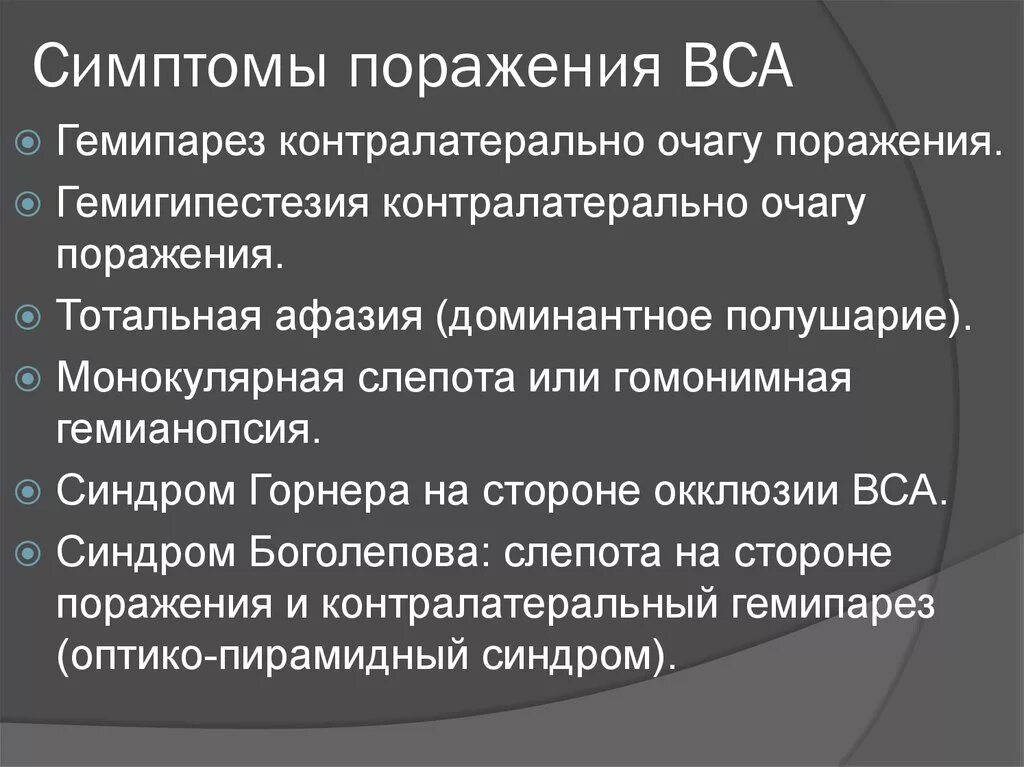 Симптомы поражения ВСА

Гемипарез контралатерально очагу поражения.

Гемигипестезия контралатерально очагу поражения.

Тотальная афазия (доминантное полушарие).

Монокулярная слепота или гомонимная гемианопсия.

Синдром Горнера на стороне окклюзии ВСА.

Синдром Боголепова: слепота на стороне поражения и контралатеральный гемипарез (оптико-пирамидный синдром).